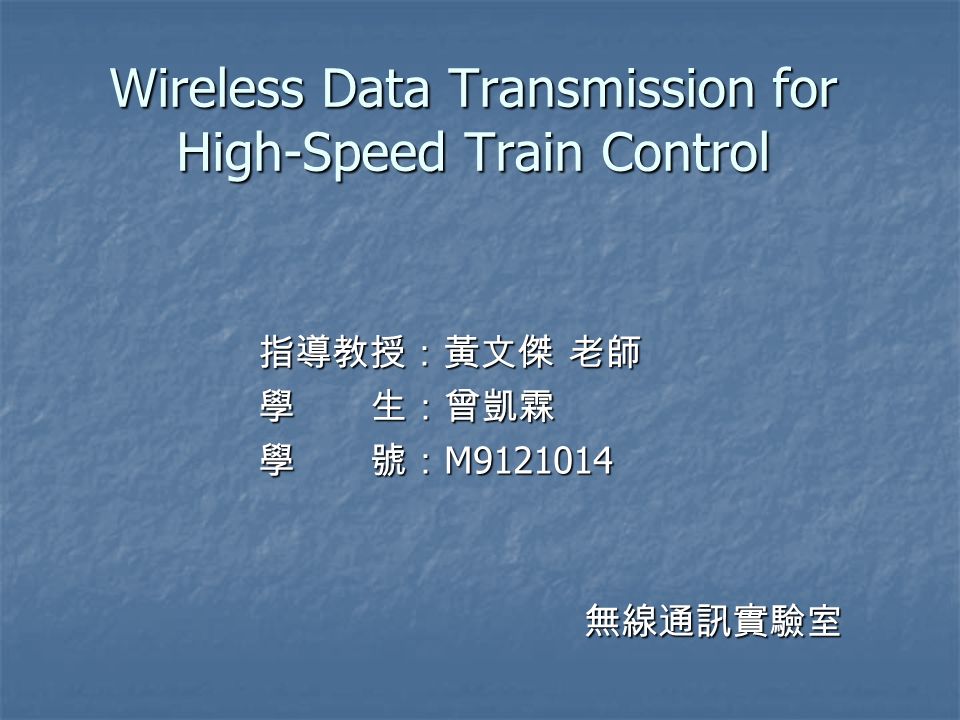 Wireless Data Transmission for High-Speed Train Control

指導教授：黃文傑 老師
學　　生：曾凱霖
學　　號：M9121014

無線通訊實驗室